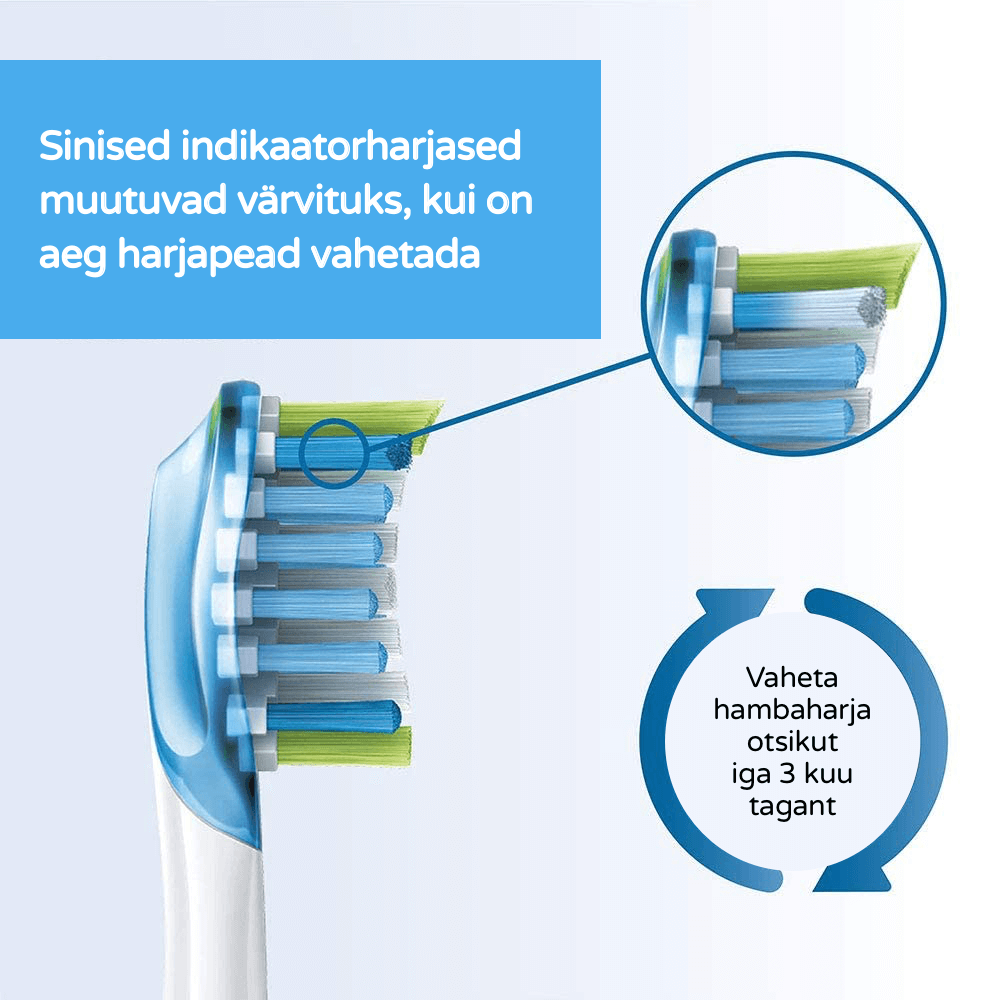 Sinised indikaatorharjased muutuvad värvituks, kui on aeg harjapead vahetada

Vaheta hambaharja otsikut iga 3 kuu tagant